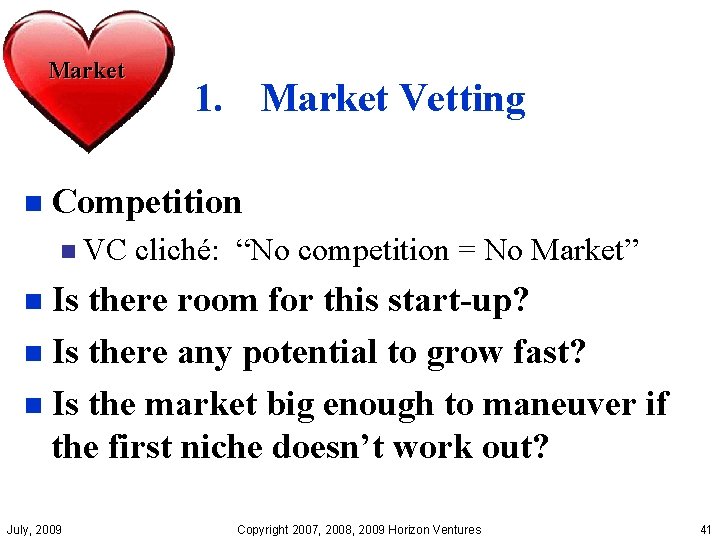 Market

1. Market Vetting

Competition

VC cliché: “No competition = No Market”

Is there room for this start-up?

Is there any potential to grow fast?

Is the market big enough to maneuver if the first niche doesn’t work out?

July, 2009

Copyright 2007, 2008, 2009 Horizon Ventures

41